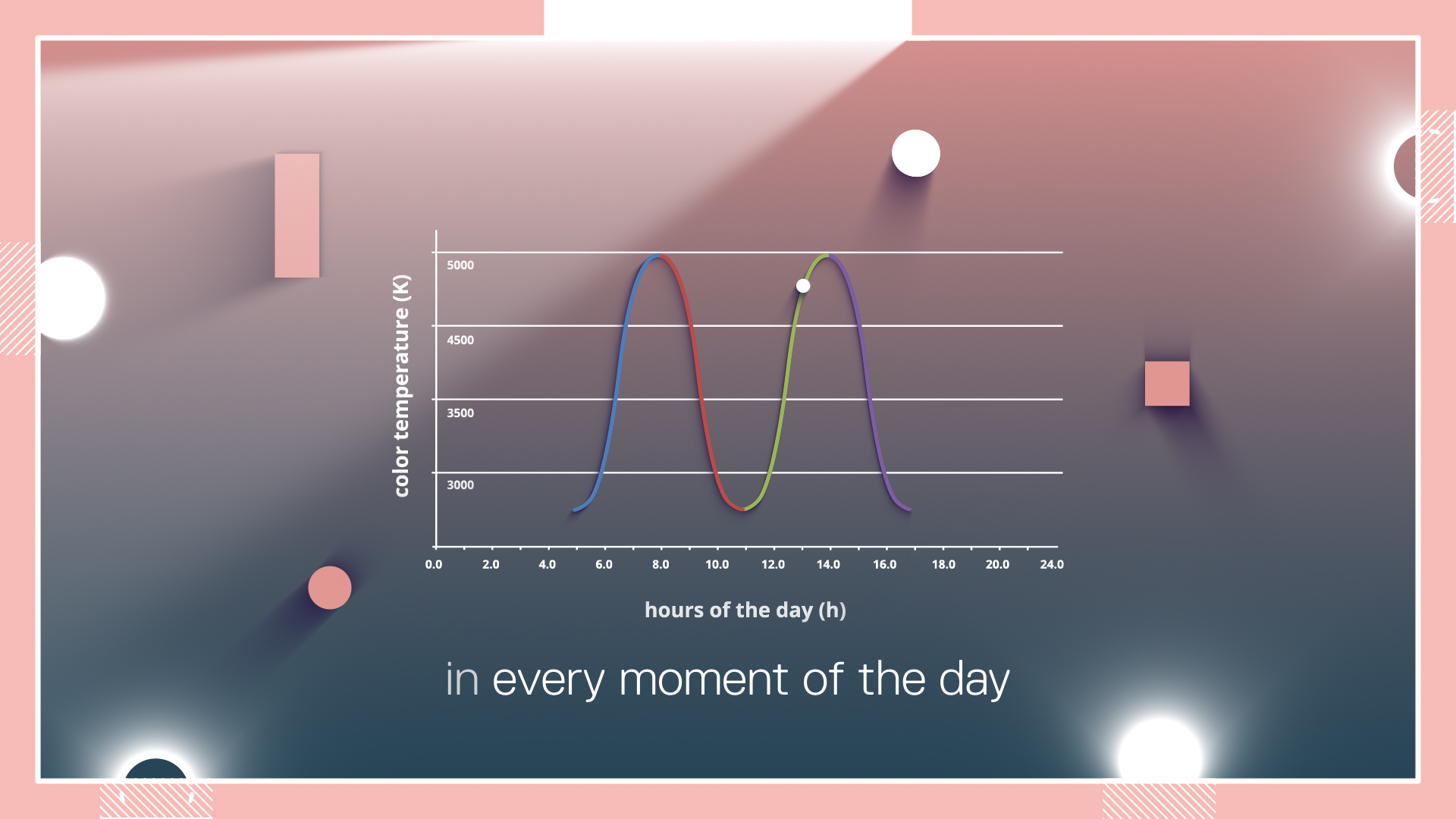 color temperature (K)

5000
4500
3500
3000

0.0 2.0 4.0 6.0 8.0 10.0 12.0 14.0 16.0 18.0 20.0 24.0

hours of the day (h)

in every moment of the day